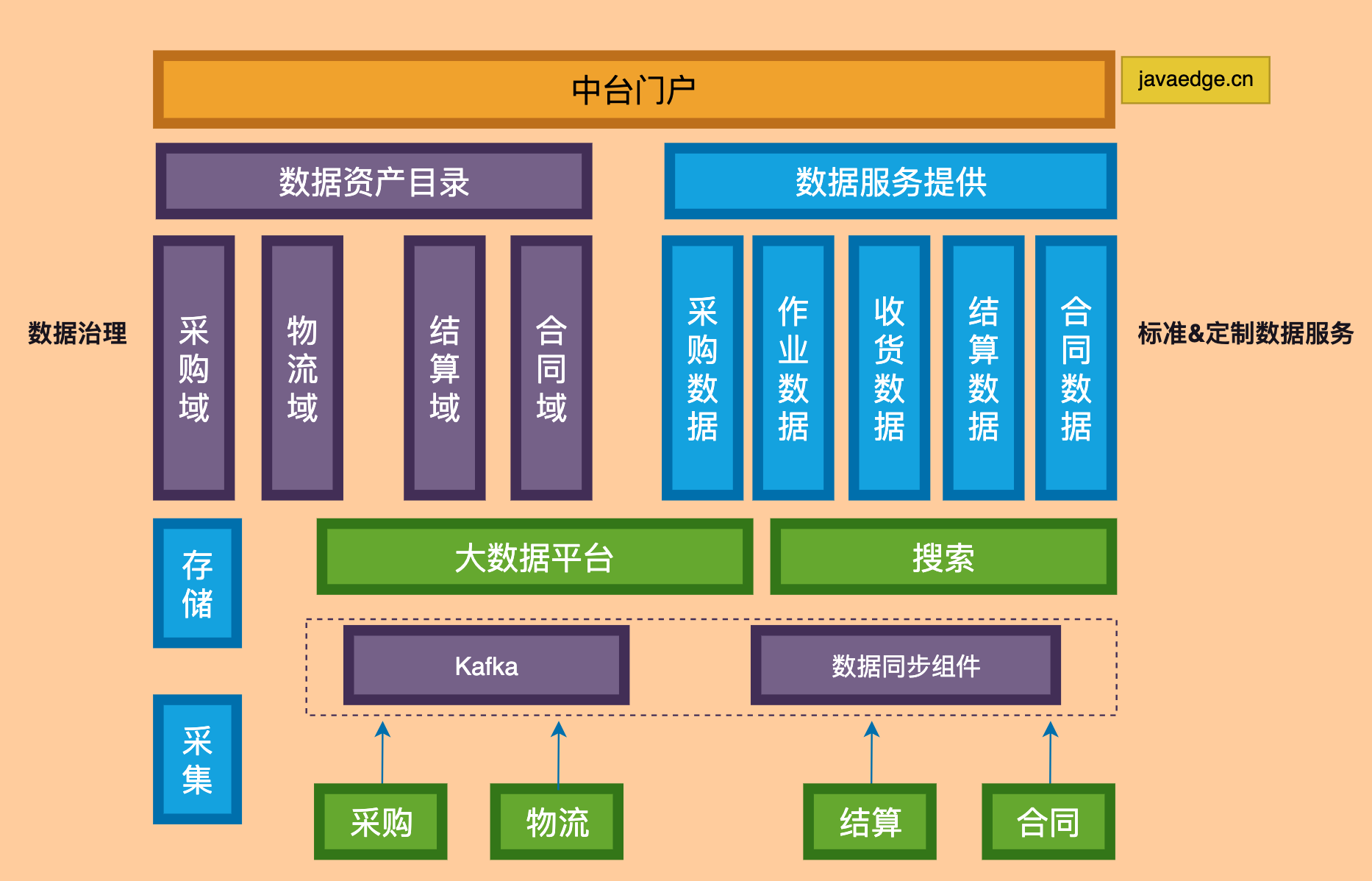 中台门户

javaedge.cn

数据资产目录

数据服务提供

数据治理

采购域

物流域

结算域

合同域

采购数据

作业数据

收货数据

结算数据

合同数据

标准&定制数据服务

存储

大数据平台

搜索

Kafka

数据同步组件

采集

采购

物流

结算

合同